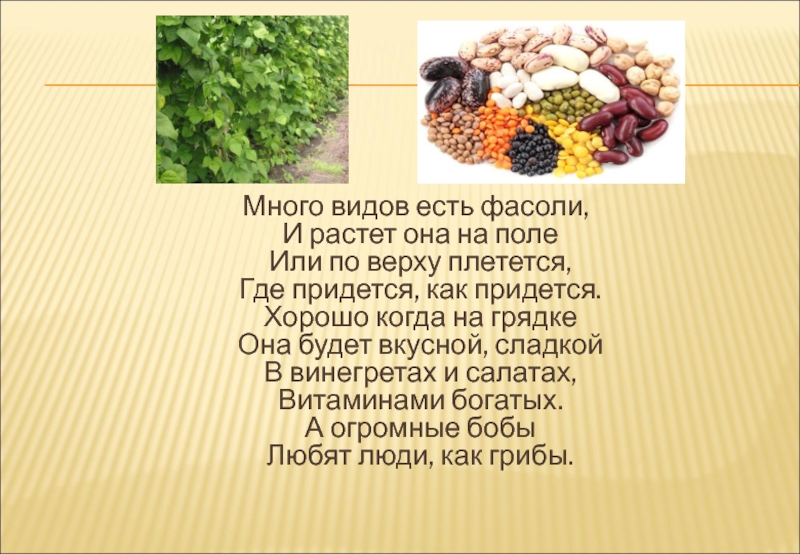 Много видов есть фасоли,
И растет она на поле
Или по верху плетется,
Где придется, как придется.
Хорошо когда на грядке
Она будет вкусной, сладкой
В винегретах и салатах,
Витаминами богатых.
А огромные бобы
Любят люди, как грибы.